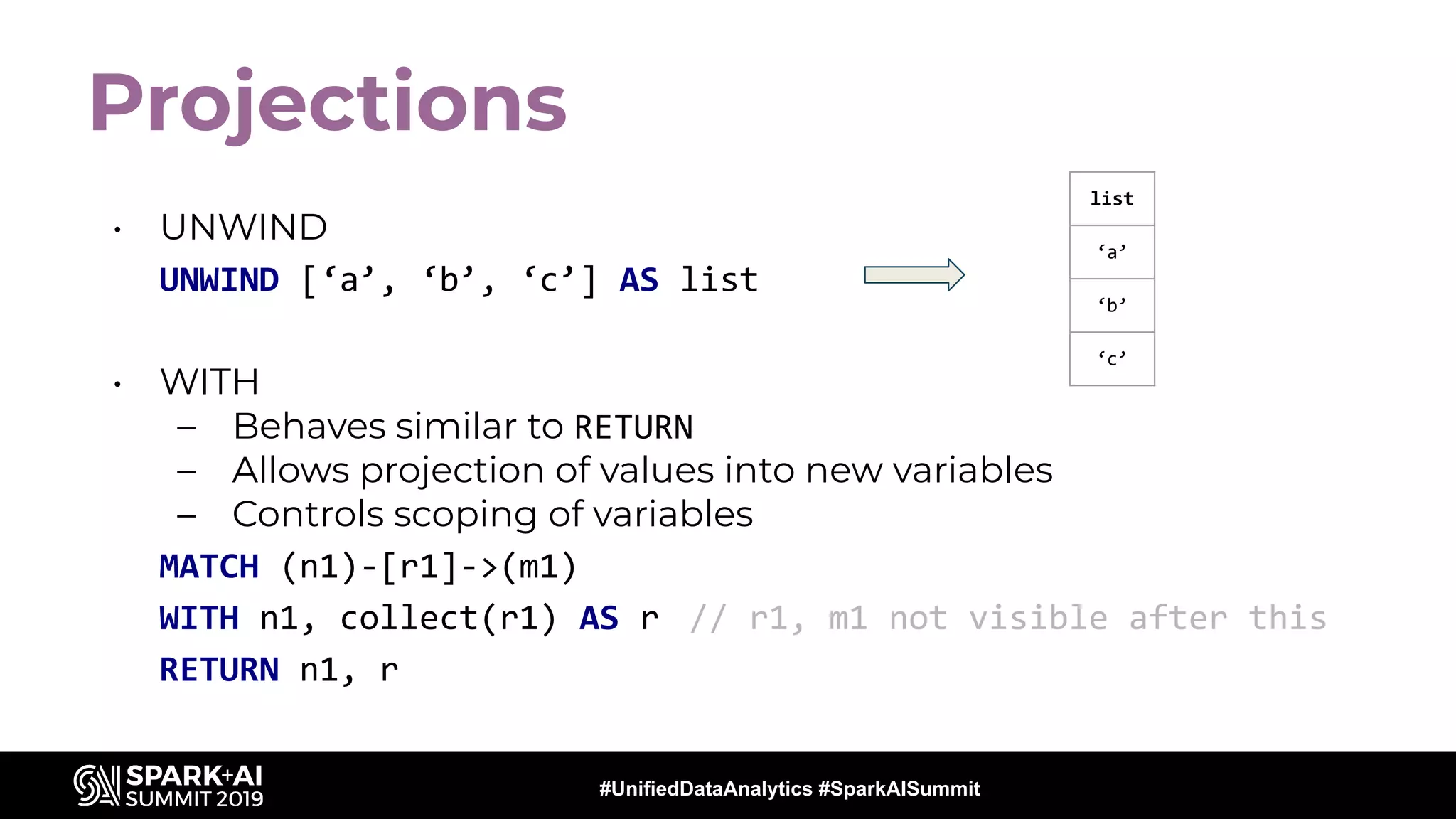 Projections

• UNWIND

UNWIND [‘a’, ‘b’, ‘c’] AS list

| list |
|---|
| ‘a’ |
| ‘b’ |
| ‘c’ |

• WITH
  – Behaves similar to RETURN
  – Allows projection of values into new variables
  – Controls scoping of variables

MATCH (n1)-[r1]->(m1)
WITH n1, collect(r1) AS r // r1, m1 not visible after this
RETURN n1, r

SPARK+AI SUMMIT 2019

#UnifiedDataAnalytics #SparkAISummit